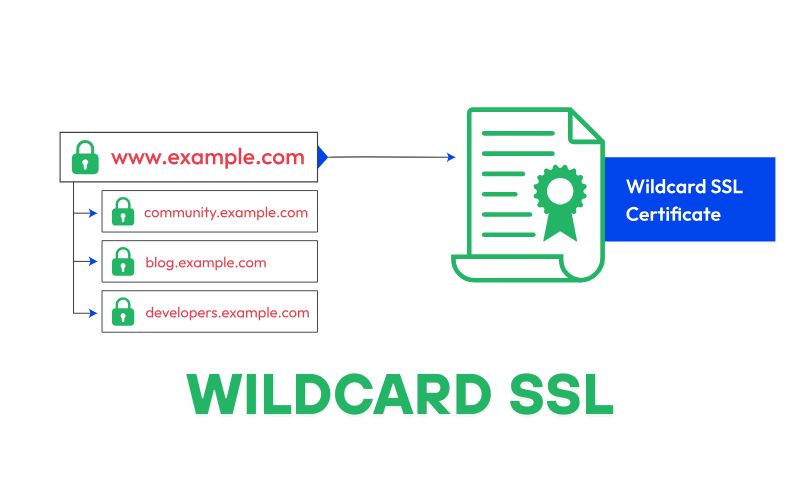 www.example.com

community.example.com

blog.example.com

developers.example.com

Wildcard SSL Certificate

WILDCARD SSL